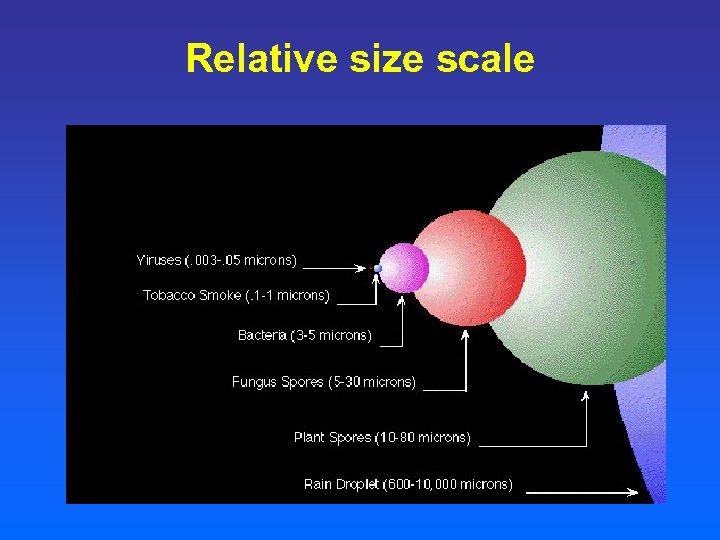 Relative size scale

Viruses (.003-.05 microns)

Tobacco Smoke (.1-1 microns)

Bacteria (3-5 microns)

Fungus Spores (5-30 microns)

Plant Spores (10-80 microns)

Rain Droplet (600-10,000 microns)